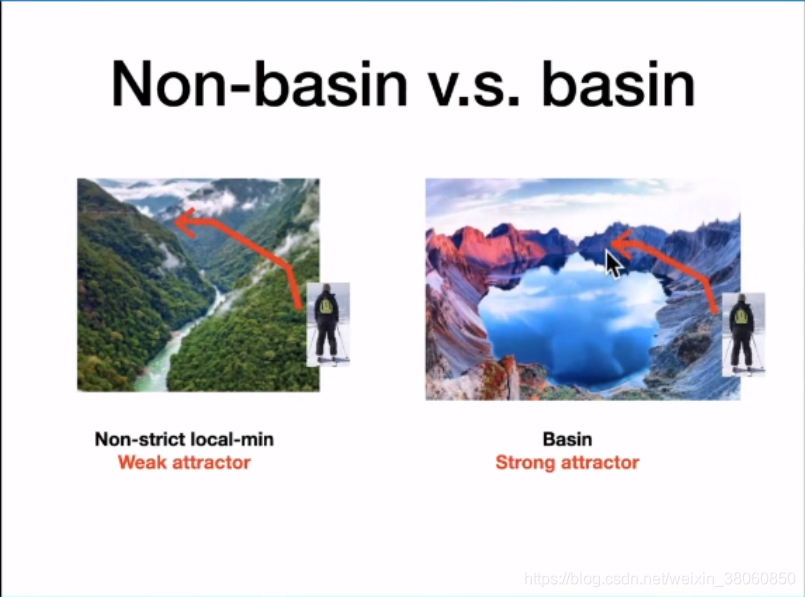 Non-basin v.s. basin

Non-strict local-min
Weak attractor

Basin
Strong attractor

https://blog.csdn.net/weixin_38060850